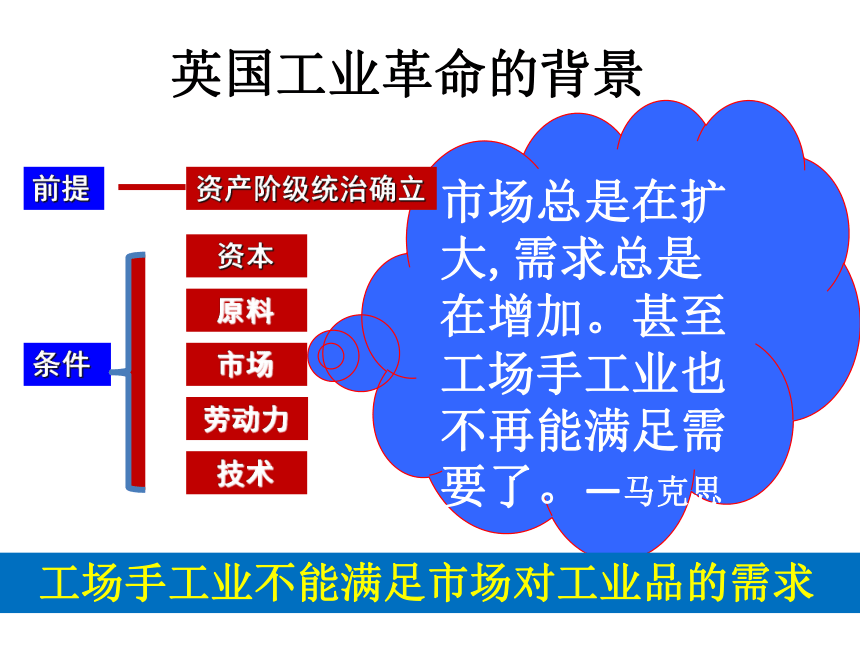 英国工业革命的背景

前提

资产阶级统治确立

条件

资本

原料

市场

劳动力

技术

市场总是在扩大, 需求总是在增加。甚至工场手工业也不再能满足需要了。—马克思

工场手工业不能满足市场对工业品的需求